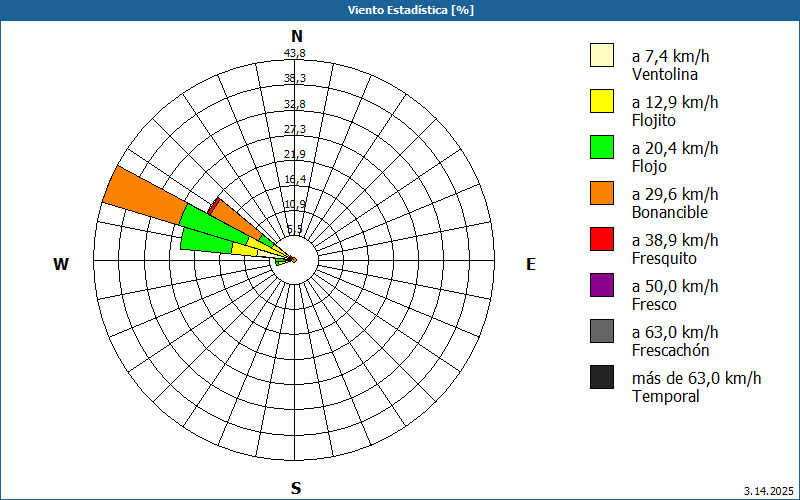 Viento Estadística [%]

N
43,8
38,3
32,8
27,3
21,9
16,4
10,9
5,5

W
E
S

a 7,4 km/h
Ventolina

a 12,9 km/h
Flojito

a 20,4 km/h
Flojo

a 29,6 km/h
Bonancible

a 38,9 km/h
Fresquito

a 50,0 km/h
Fresco

a 63,0 km/h
Frescachón

más de 63,0 km/h
Temporal

3.14.2025